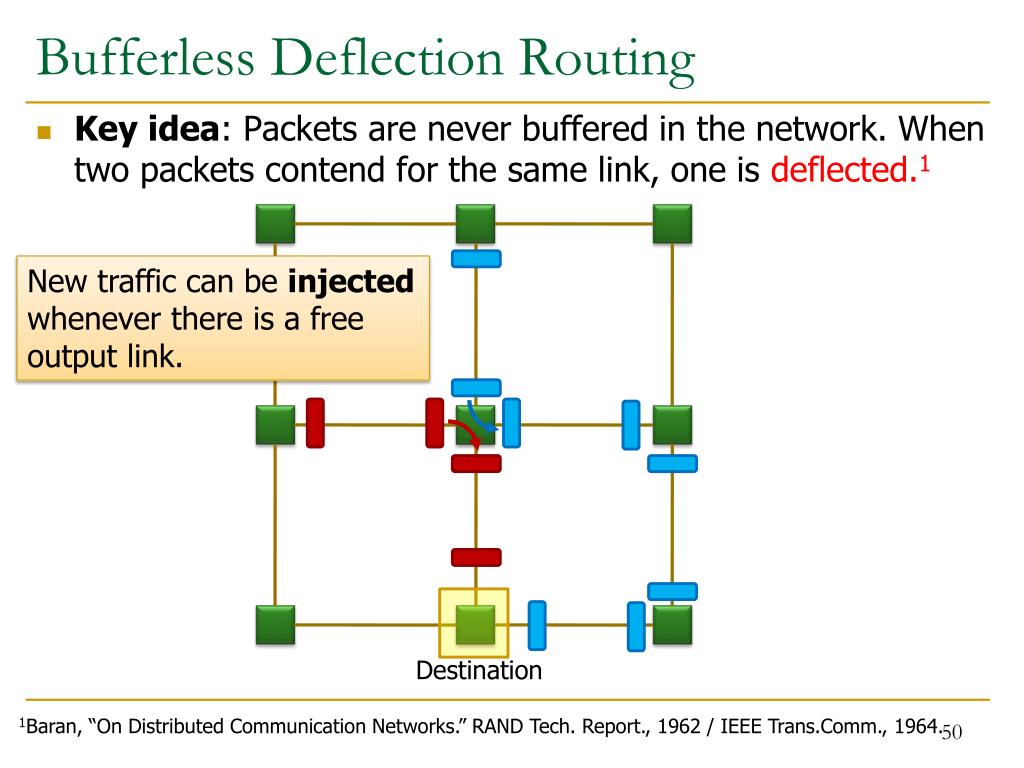 Bufferless Deflection Routing

Key idea: Packets are never buffered in the network. When two packets contend for the same link, one is deflected.$^1$

New traffic can be injected whenever there is a free output link.

Destination

$^1$Baran, “On Distributed Communication Networks.” RAND Tech. Report., 1962 / IEEE Trans.Comm., 1964.

50